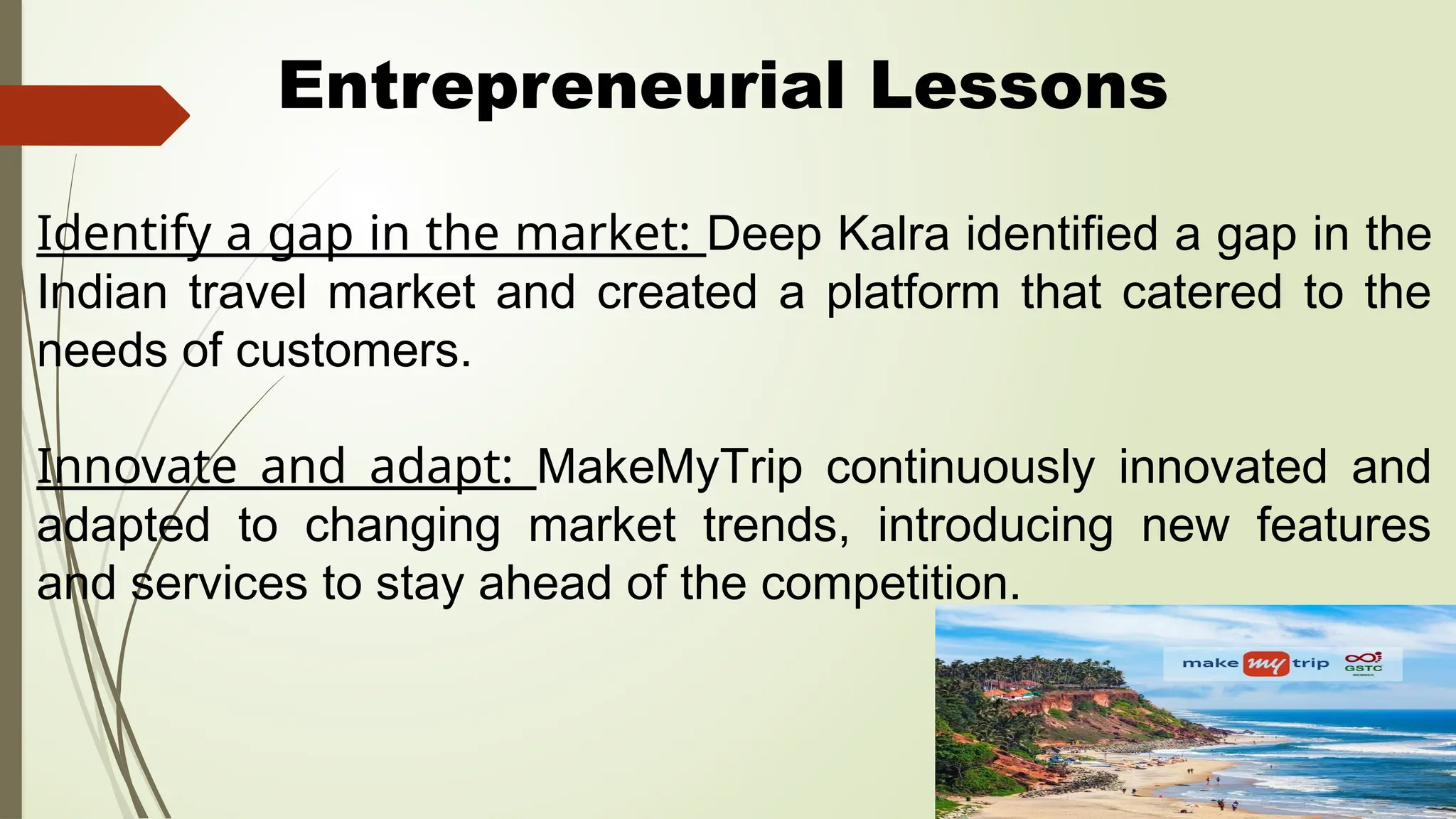 Entrepreneurial Lessons

Identify a gap in the market: Deep Kalra identified a gap in the Indian travel market and created a platform that catered to the needs of customers.

Innovate and adapt: MakeMyTrip continuously innovated and adapted to changing market trends, introducing new features and services to stay ahead of the competition.

make my trip GSTC MEMBER